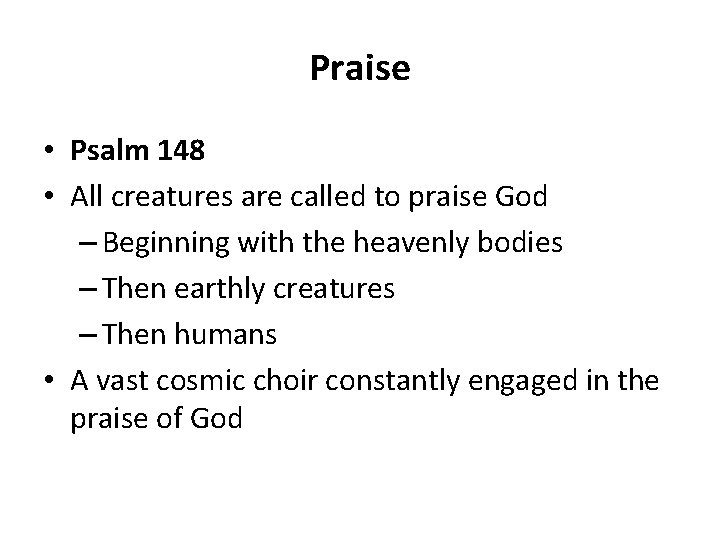 Praise

• Psalm 148
• All creatures are called to praise God
– Beginning with the heavenly bodies
– Then earthly creatures
– Then humans
• A vast cosmic choir constantly engaged in the praise of God